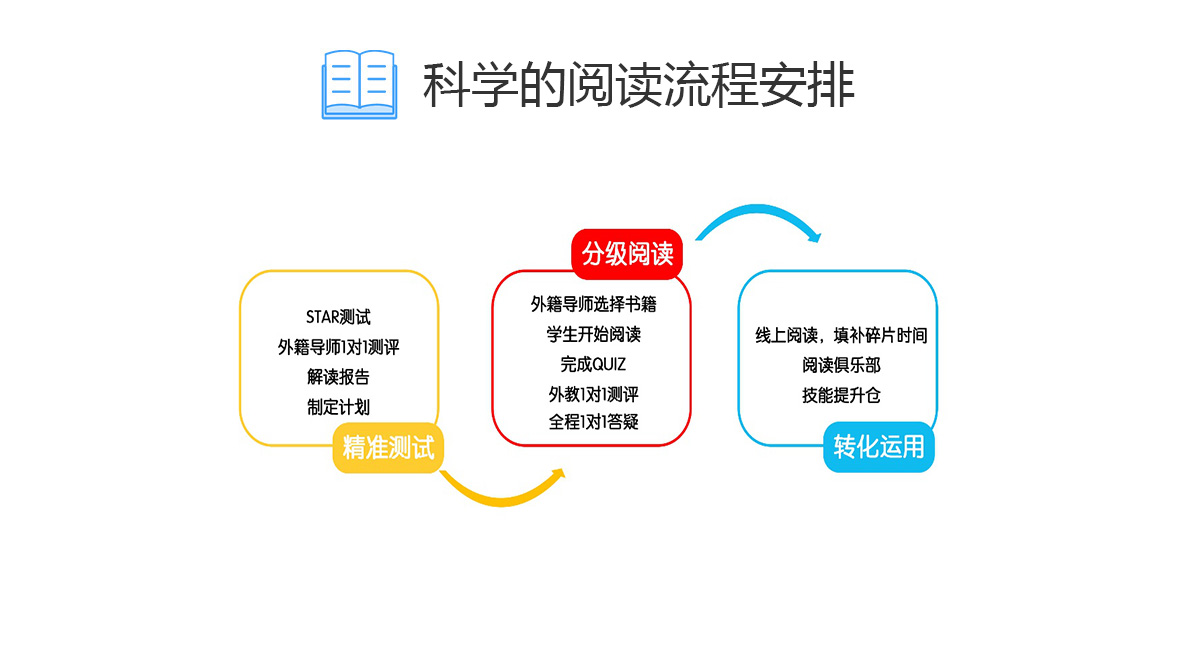 科学的阅读流程安排

STAR测试
外籍导师1对1测评
解读报告
制定计划

精准测试

分级阅读

外籍导师选择书籍
学生开始阅读
完成QUIZ
外教1对1测评
全程1对1答疑

线上阅读，填补碎片时间
阅读俱乐部
技能提升仓

转化运用